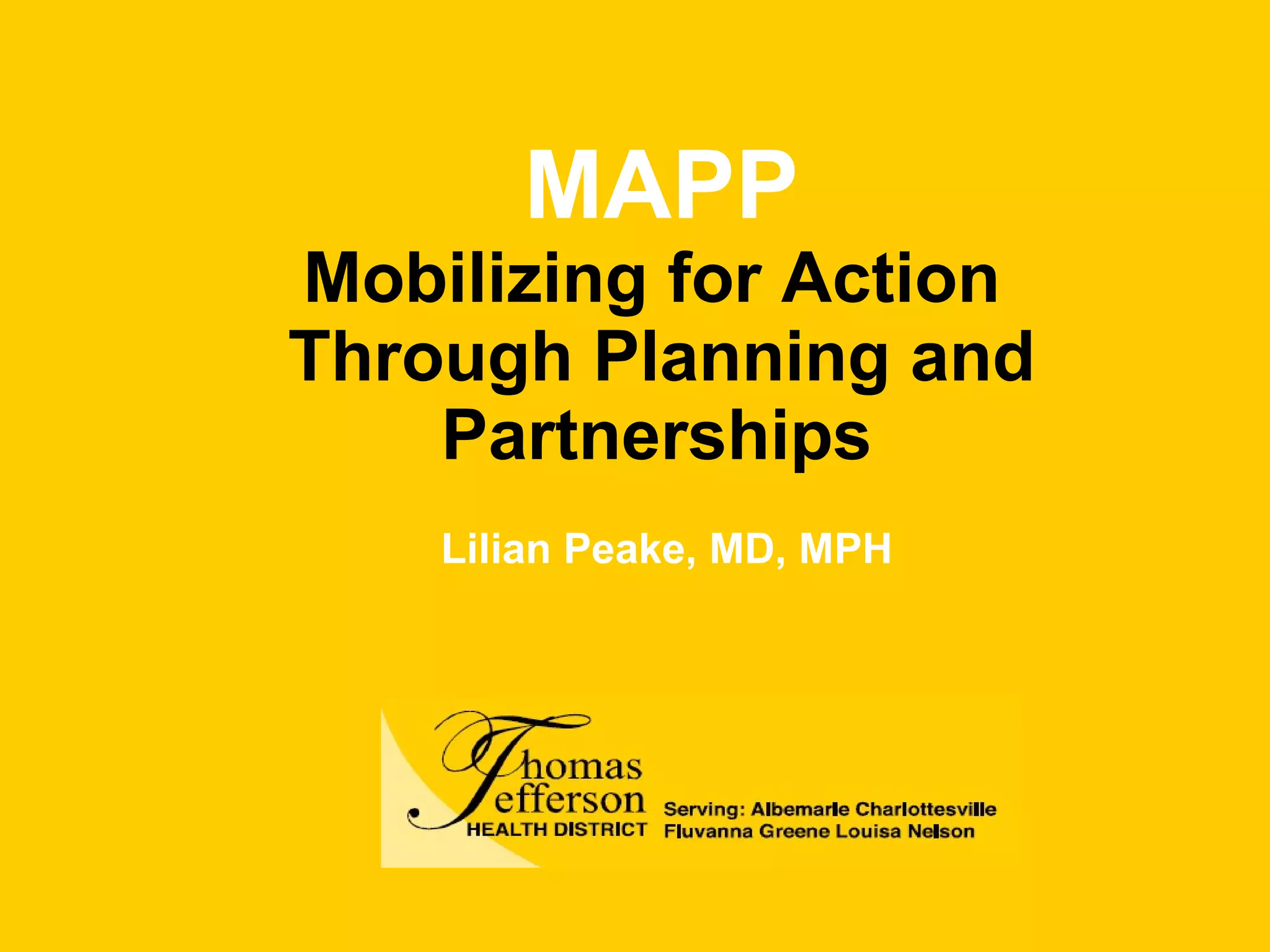 MAPP
Mobilizing for Action Through Planning and Partnerships

Lilian Peake, MD, MPH

Thomas Jefferson
HEALTH DISTRICT

Serving: Albemarle Charlottesville Fluvanna Greene Louisa Nelson